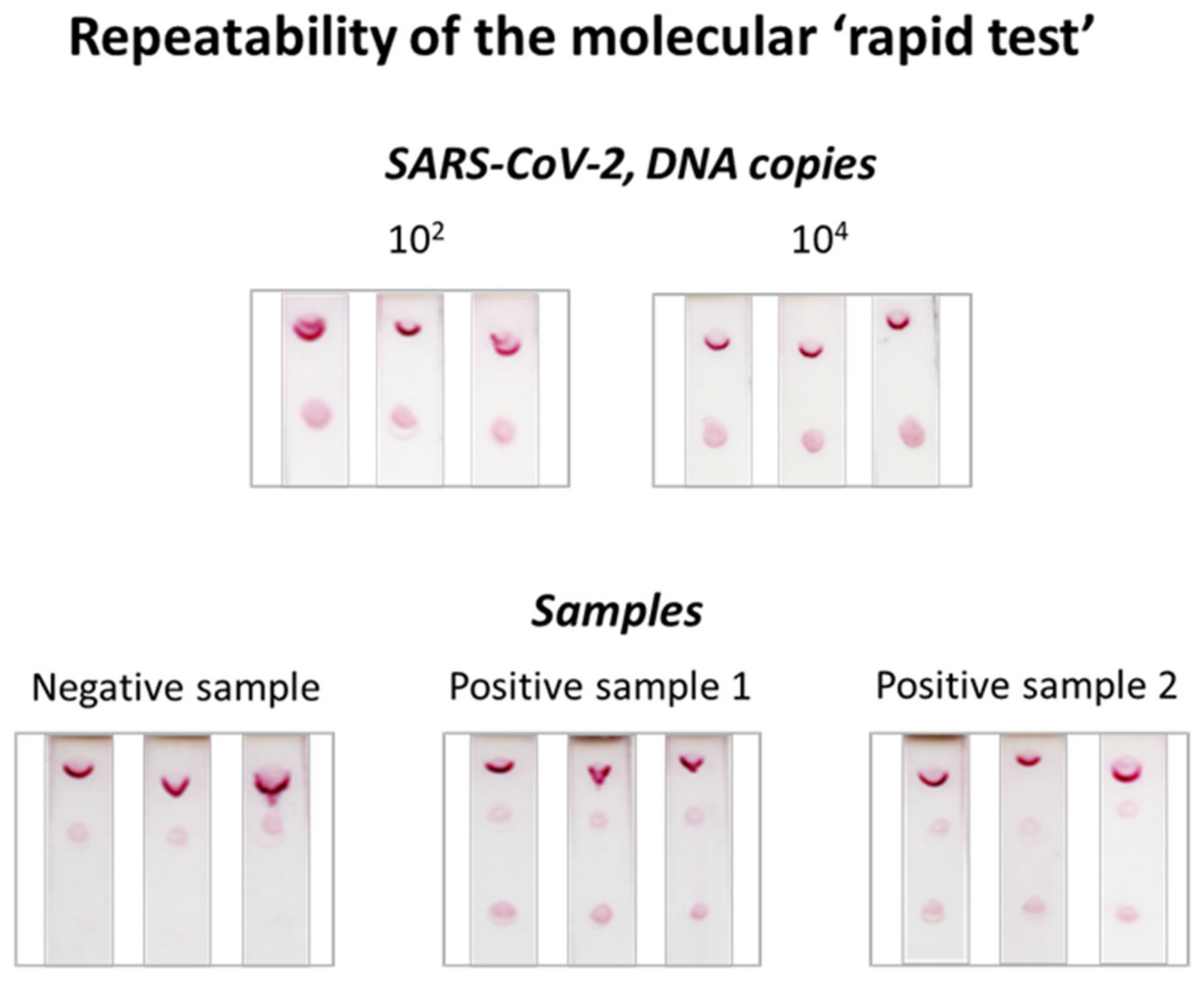 Repeatability of the molecular ‘rapid test’

SARS-CoV-2, DNA copies

$10^2$

$10^4$

Samples

Negative sample

Positive sample 1

Positive sample 2